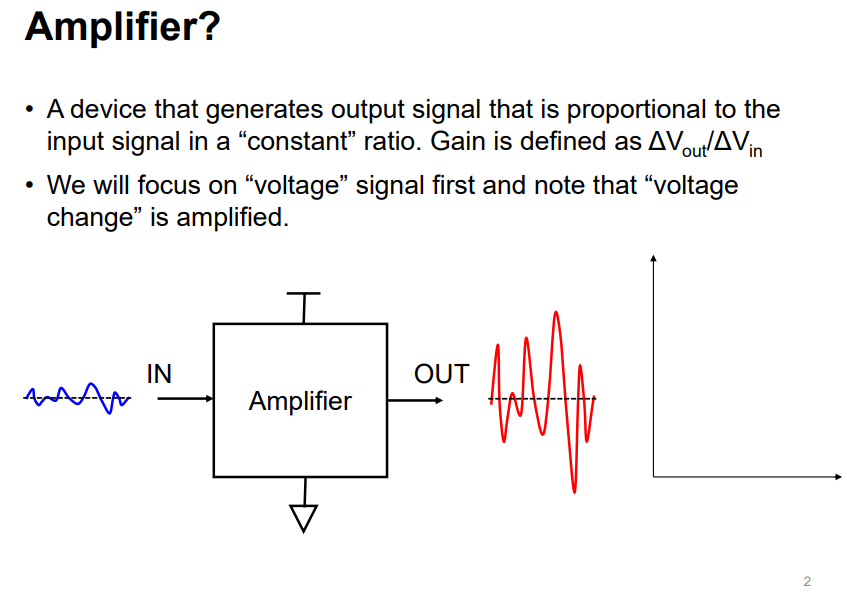 Amplifier?

• A device that generates output signal that is proportional to the input signal in a “constant” ratio. Gain is defined as $\Delta V_{out}/\Delta V_{in}$

• We will focus on “voltage” signal first and note that “voltage change” is amplified.

IN

Amplifier

OUT

2